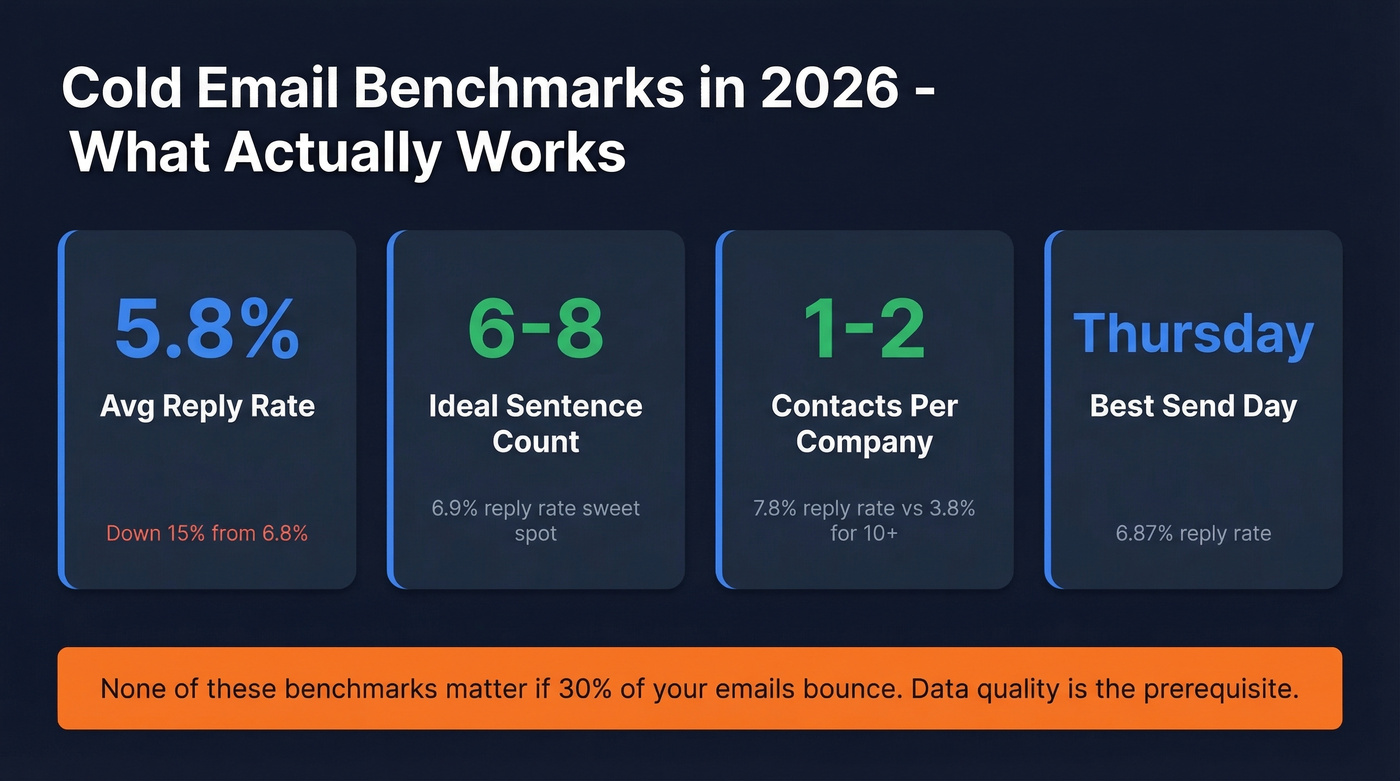 Cold Email Benchmarks in 2026 - What Actually Works

5.8%
Avg Reply Rate
Down 15% from 6.8%

6-8
Ideal Sentence Count
6.9% reply rate sweet spot

1-2
Contacts Per Company
7.8% reply rate vs 3.8% for 10+

Thursday
Best Send Day
6.87% reply rate

None of these benchmarks matter if 30% of your emails bounce. Data quality is the prerequisite.